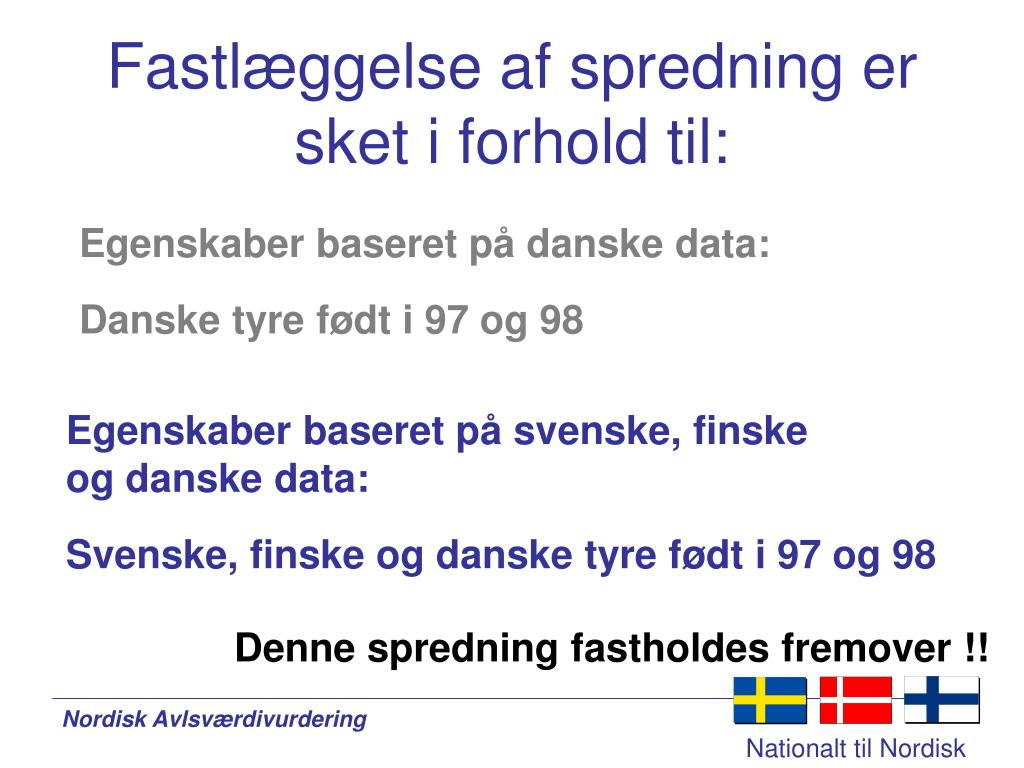 Fastlæggelse af spredning er sket i forhold til:

Egenskaber baseret på danske data:

Danske tyre født i 97 og 98

Egenskaber baseret på svenske, finske og danske data:

Svenske, finske og danske tyre født i 97 og 98

Denne spredning fastholdes fremover !!

Nordisk Avlsværdivurdering

Nationalt til Nordisk